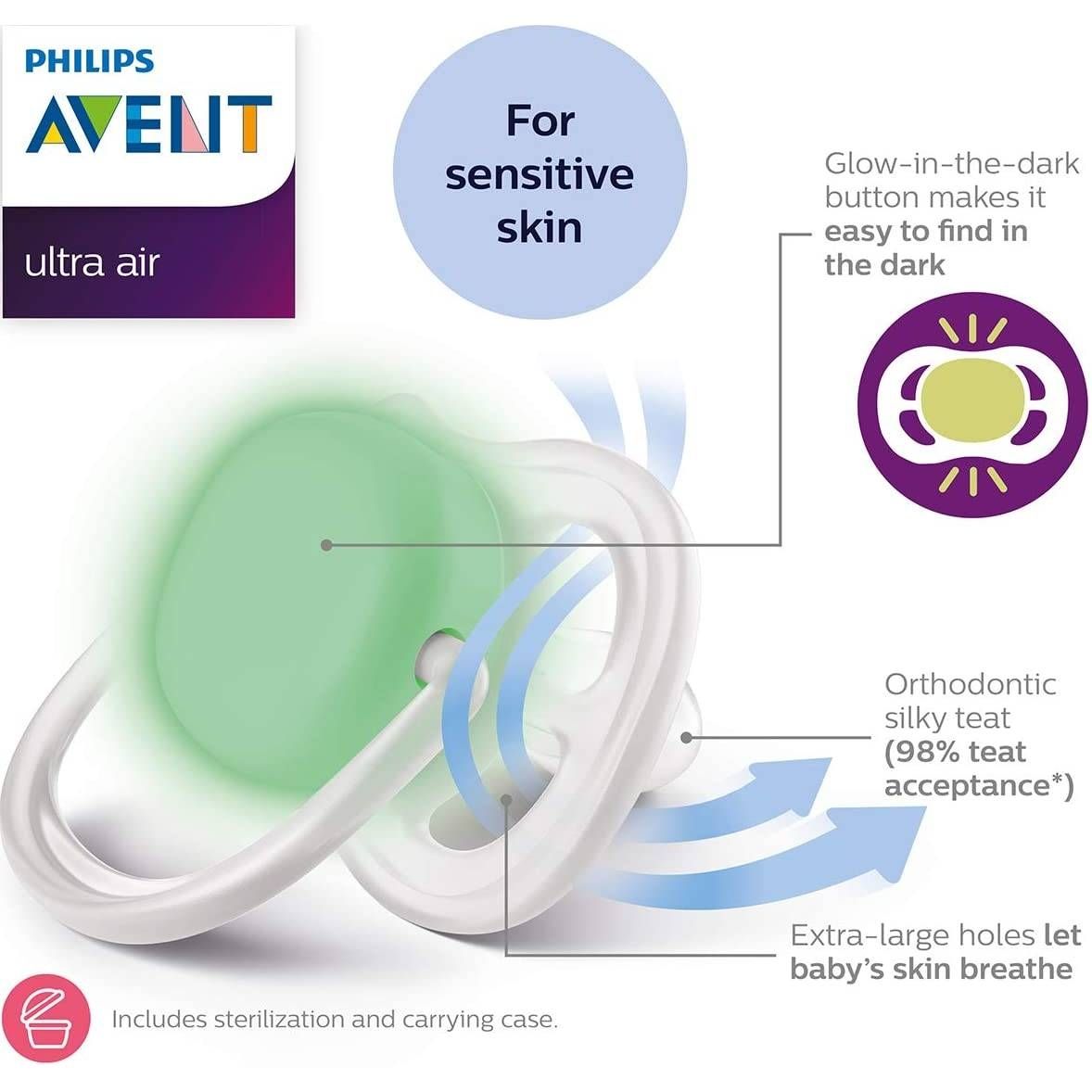 PHILIPS
AVENT
ultra air

For sensitive skin

Glow-in-the-dark button makes it easy to find in the dark

Orthodontic silky teat (98% teat acceptance*)

Extra-large holes let baby's skin breathe

Includes sterilization and carrying case.